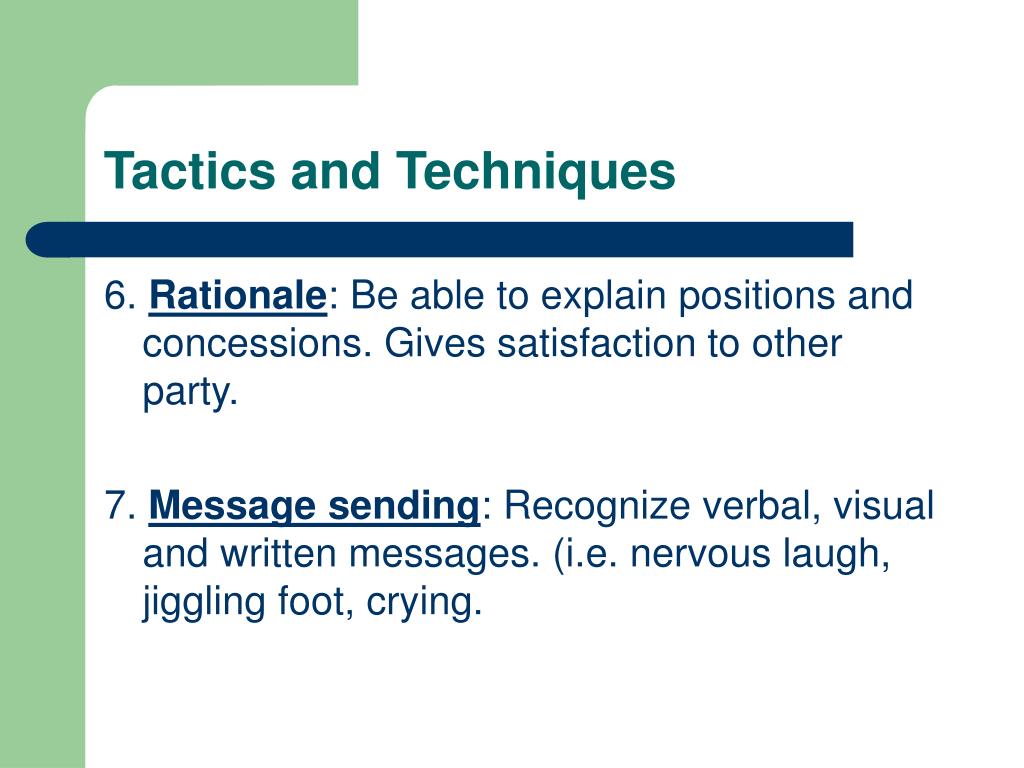 Tactics and Techniques

6. Rationale: Be able to explain positions and concessions. Gives satisfaction to other party.

7. Message sending: Recognize verbal, visual and written messages. (i.e. nervous laugh, jiggling foot, crying.